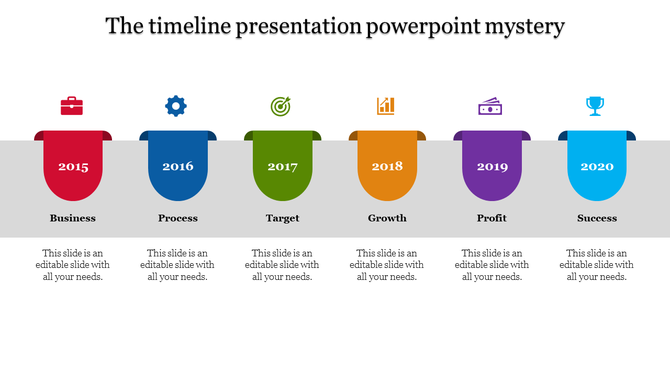 The timeline presentation powerpoint mystery

2015

Business

This slide is an editable slide with all your needs.

2016

Process

This slide is an editable slide with all your needs.

2017

Target

This slide is an editable slide with all your needs.

2018

Growth

This slide is an editable slide with all your needs.

2019

Profit

This slide is an editable slide with all your needs.

2020

Success

This slide is an editable slide with all your needs.